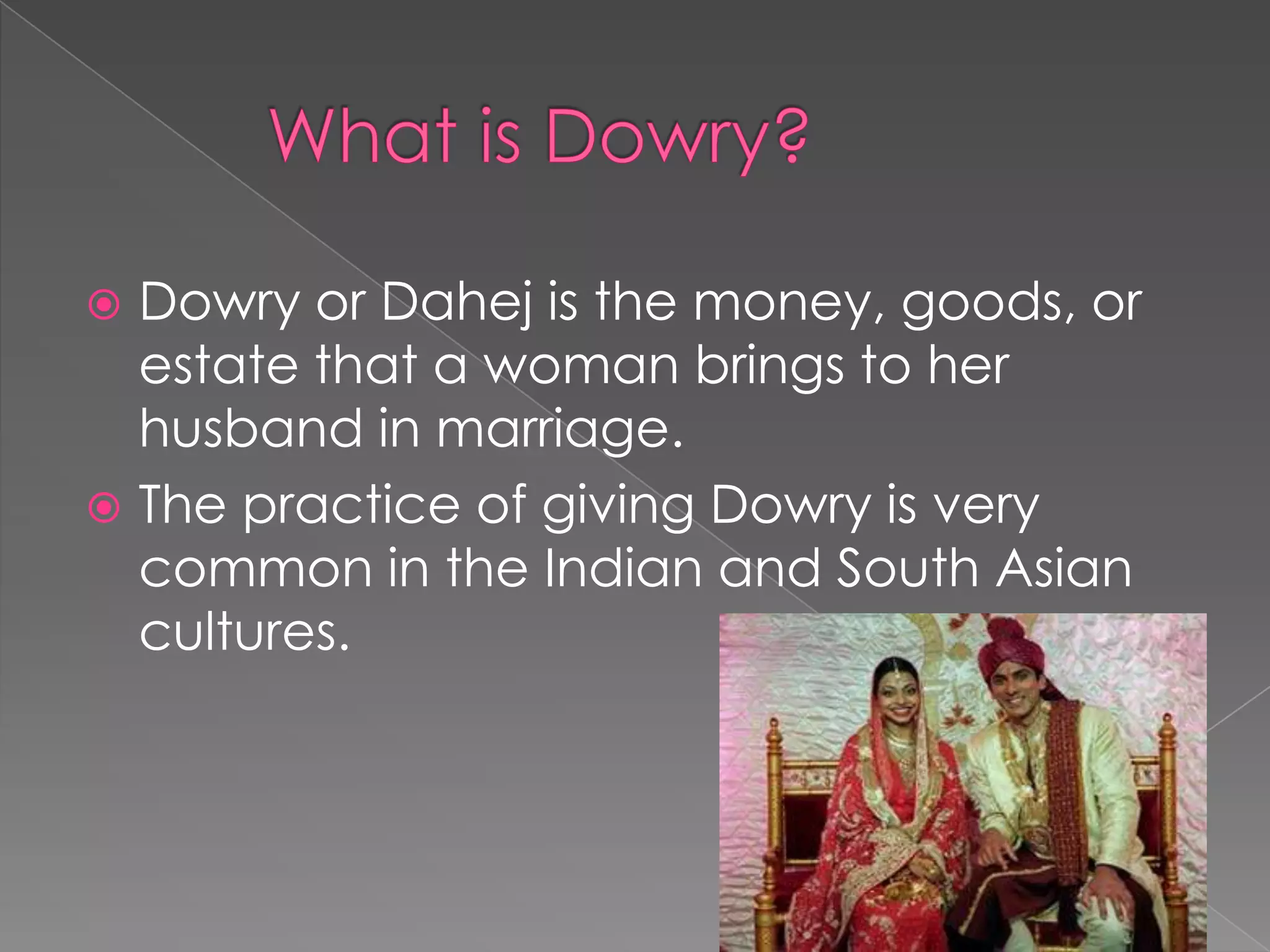 What is Dowry?

Dowry or Dahej is the money, goods, or estate that a woman brings to her husband in marriage.

The practice of giving Dowry is very common in the Indian and South Asian cultures.